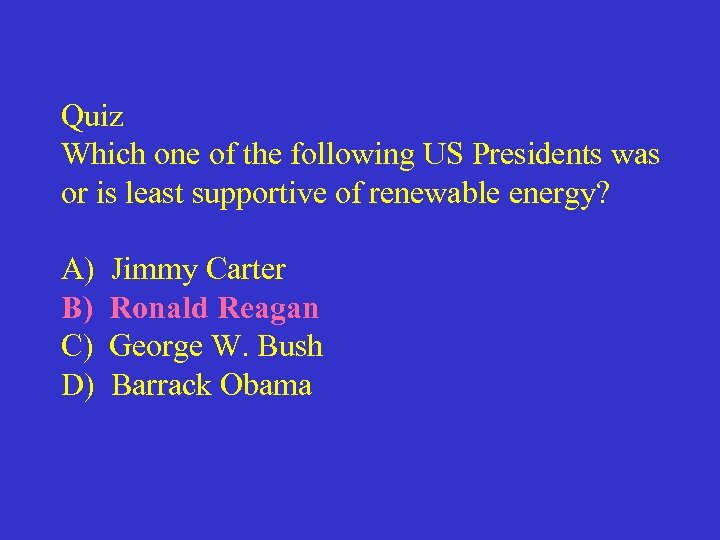 Quiz
Which one of the following US Presidents was or is least supportive of renewable energy?

A) Jimmy Carter
B) Ronald Reagan
C) George W. Bush
D) Barrack Obama